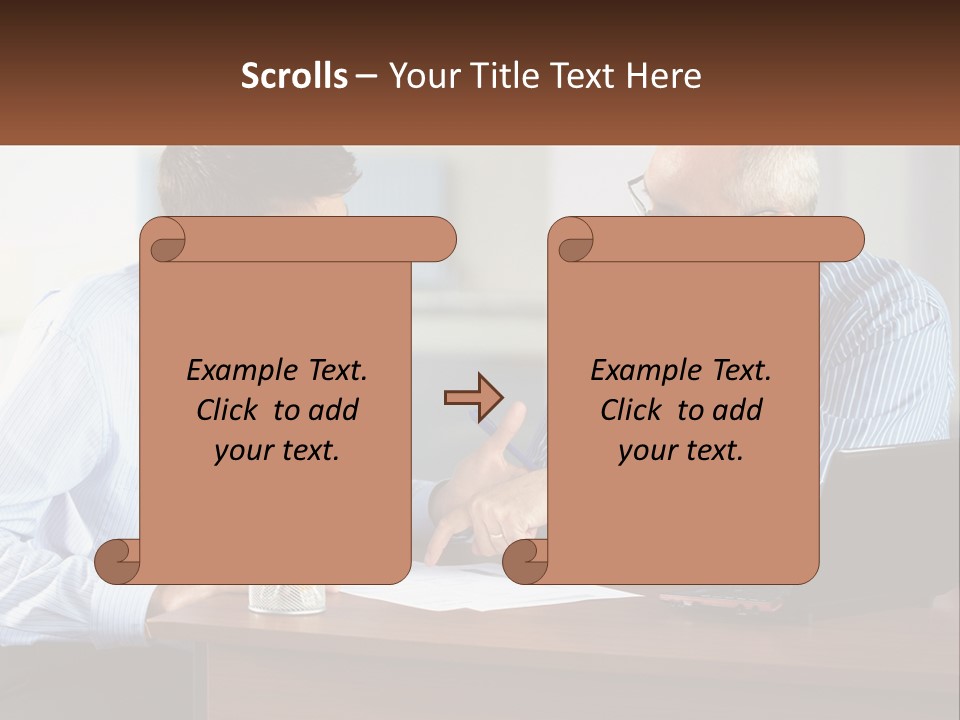 Scrolls – Your Title Text Here

Example Text. Click to add your text.

Example Text. Click to add your text.